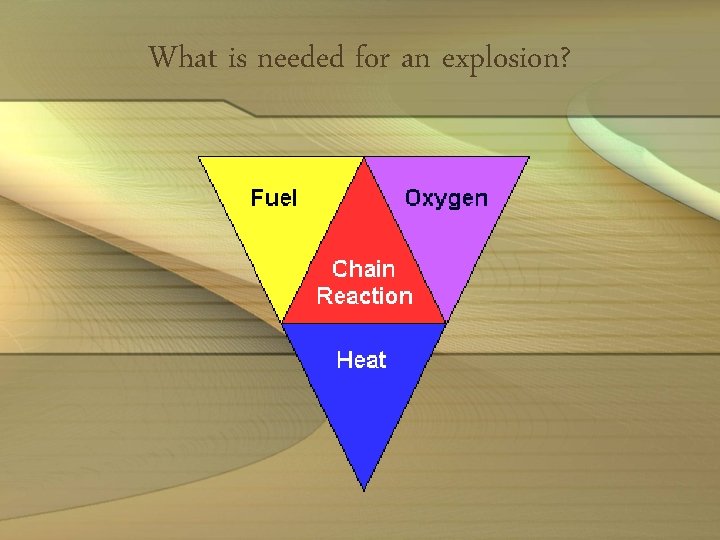 What is needed for an explosion?

Fuel

Oxygen

Chain Reaction

Heat